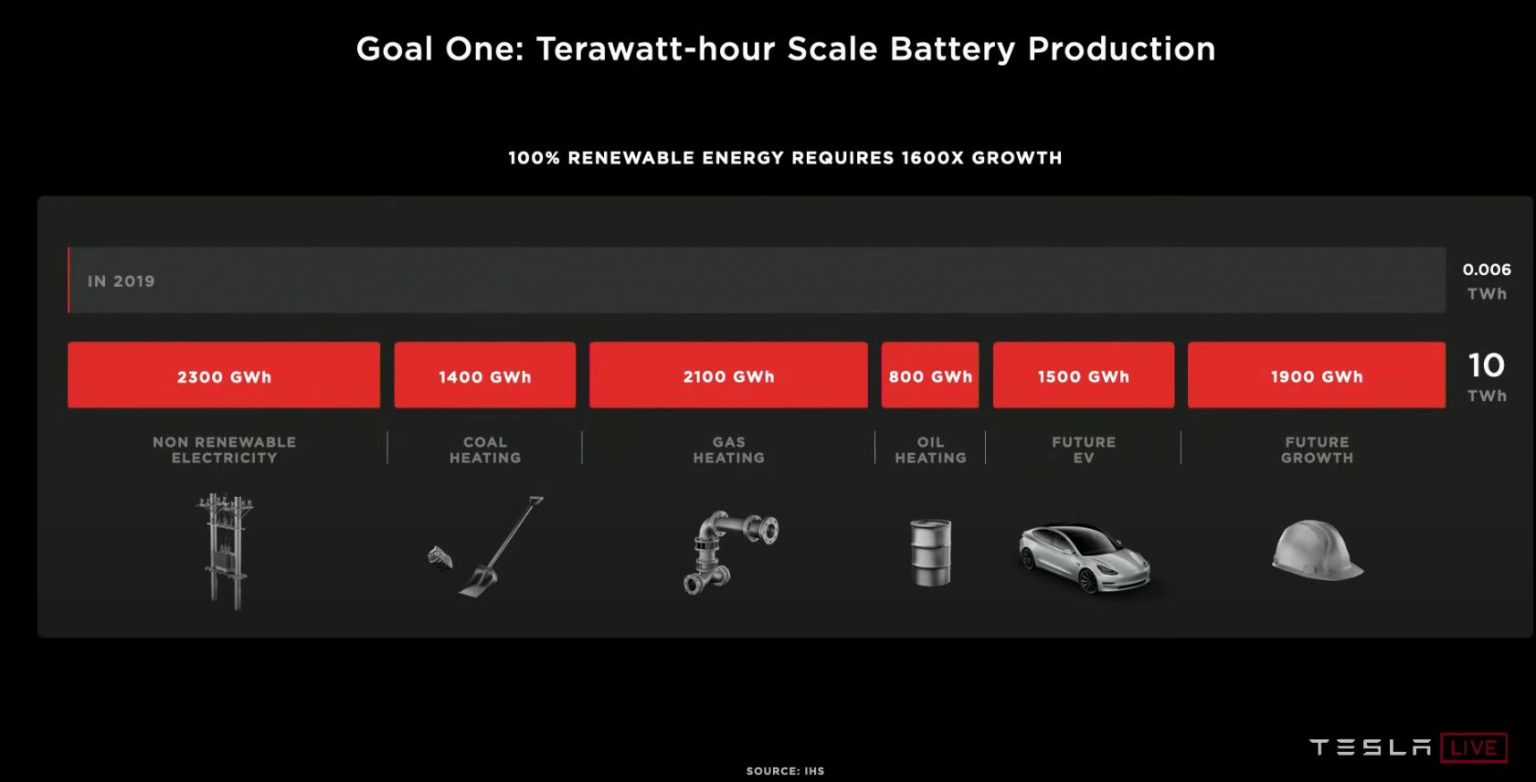 Goal One: Terawatt-hour Scale Battery Production

100% RENEWABLE ENERGY REQUIRES 1600X GROWTH

IN 2019

0.006 TWh

2300 GWh

1400 GWh

2100 GWh

800 GWh

1500 GWh

1900 GWh

10 TWh

NON RENEWABLE ELECTRICITY

COAL HEATING

GAS HEATING

OIL HEATING

FUTURE EV

FUTURE GROWTH

TESLA LIVE

SOURCE: IHS